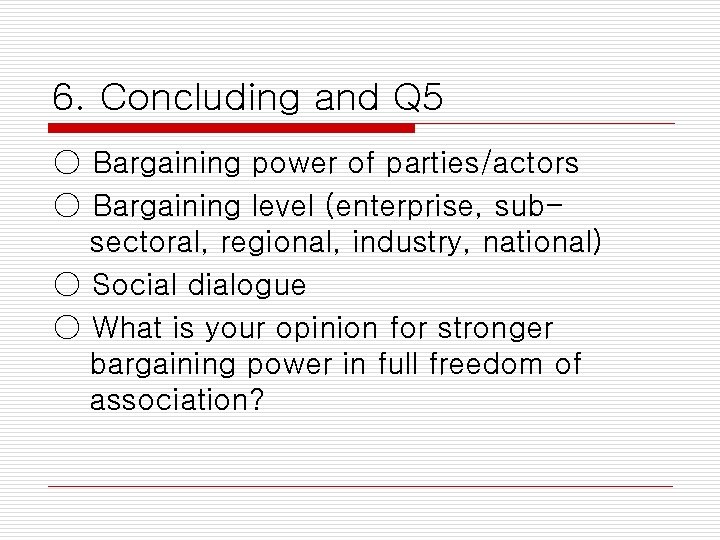 6. Concluding and Q5

○ Bargaining power of parties/actors

○ Bargaining level (enterprise, sub-sectoral, regional, industry, national)

○ Social dialogue

○ What is your opinion for stronger bargaining power in full freedom of association?